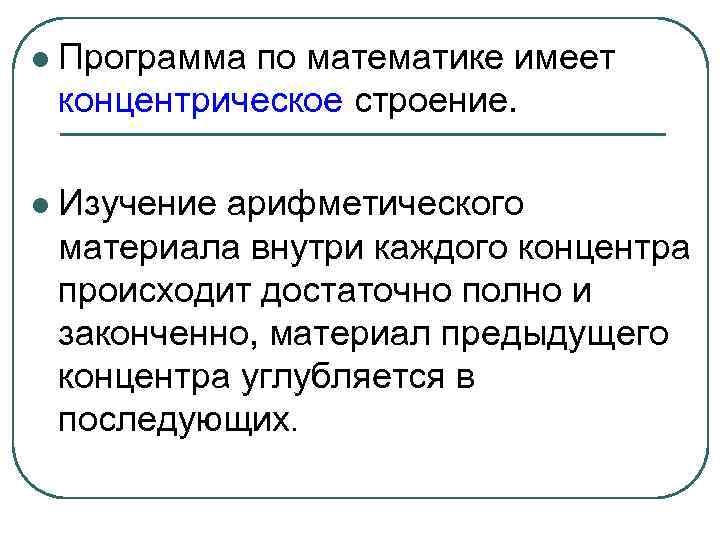 Программа по математике имеет концентрическое строение.

Изучение арифметического материала внутри каждого концентра происходит достаточно полно и законченно, материал предыдущего концентра углубляется в последующих.